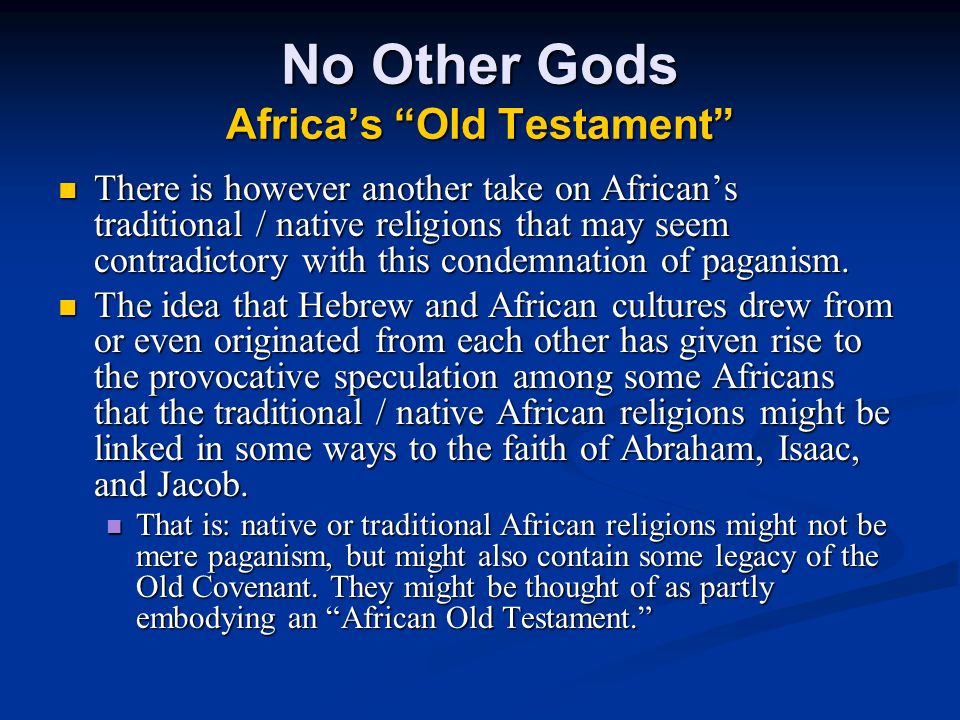 No Other Gods
Africa's "Old Testament"

There is however another take on African's traditional / native religions that may seem contradictory with this condemnation of paganism.

The idea that Hebrew and African cultures drew from or even originated from each other has given rise to the provocative speculation among some Africans that the traditional / native African religions might be linked in some ways to the faith of Abraham, Isaac, and Jacob.

That is: native or traditional African religions might not be mere paganism, but might also contain some legacy of the Old Covenant. They might be thought of as partly embodying an "African Old Testament."